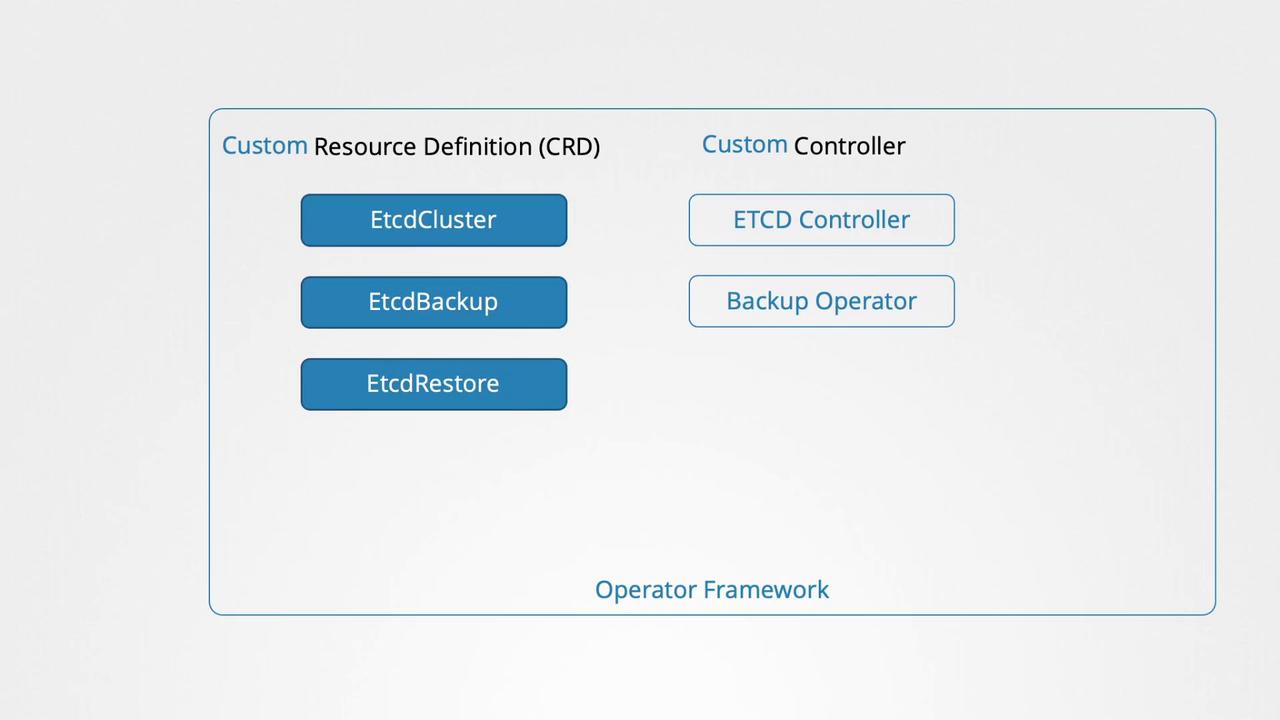 Custom Resource Definition (CRD)

EtcdCluster

EtcdBackup

EtcdRestore

Custom Controller

ETCD Controller

Backup Operator

Operator Framework